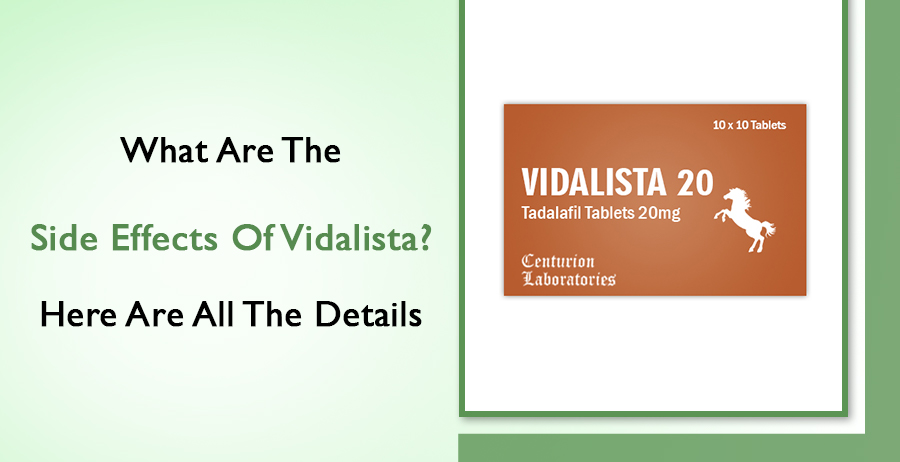 What Are The

Side Effects Of Vidalista?

Here Are All The Details

10 x 10 Tablets

VIDALISTA 20

Tadalafil Tablets 20mg

Centurion Laboratories